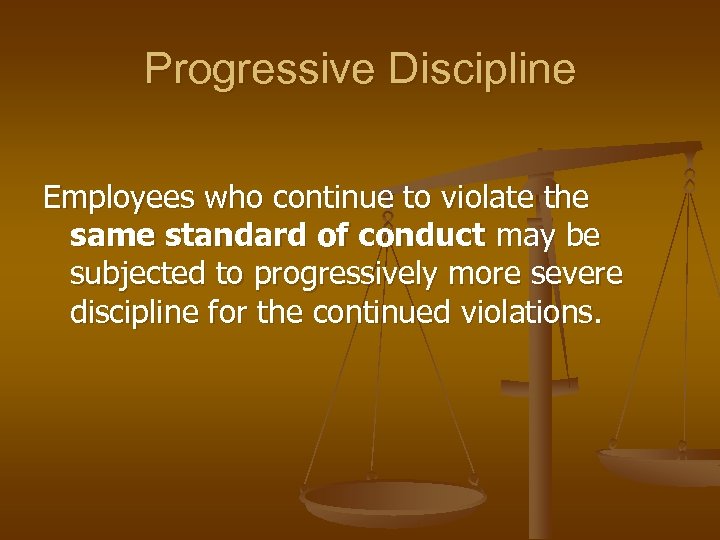 Progressive Discipline

Employees who continue to violate the same standard of conduct may be subjected to progressively more severe discipline for the continued violations.